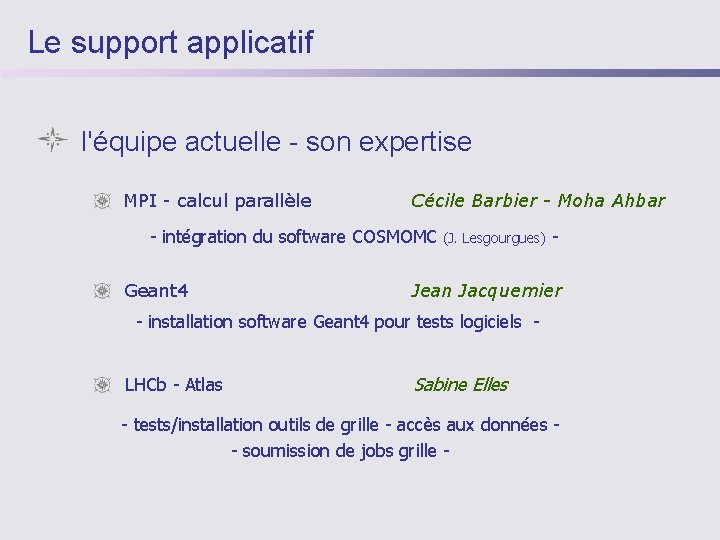 Le support applicatif

l'équipe actuelle - son expertise

MPI - calcul parallèle Cécile Barbier - Moha Ahbar

- intégration du software COSMOMC (J. Lesgourgues) -

Geant4 Jean Jacquemier

- installation software Geant4 pour tests logiciels -

LHCb - Atlas Sabine Elles

- tests/installation outils de grille - accès aux données -
- soumission de jobs grille -